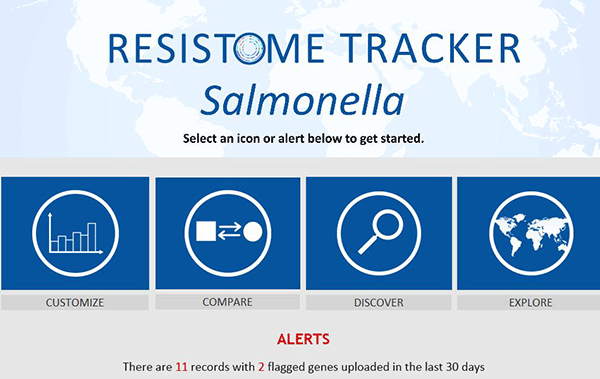 RESISTOME TRACKER

Salmonella

Select an icon or alert below to get started.

CUSTOMIZE

COMPARE

DISCOVER

EXPLORE

ALERTS

There are 11 records with 2 flagged genes uploaded in the last 30 days